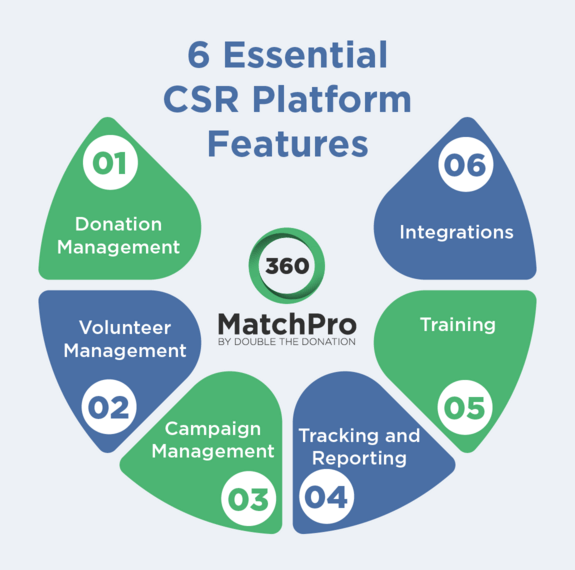 6 Essential CSR Platform Features

01
Donation Management

02
Volunteer Management

03
Campaign Management

04
Tracking and Reporting

05
Training

06
Integrations

360
MatchPro
BY DOUBLE THE DONATION